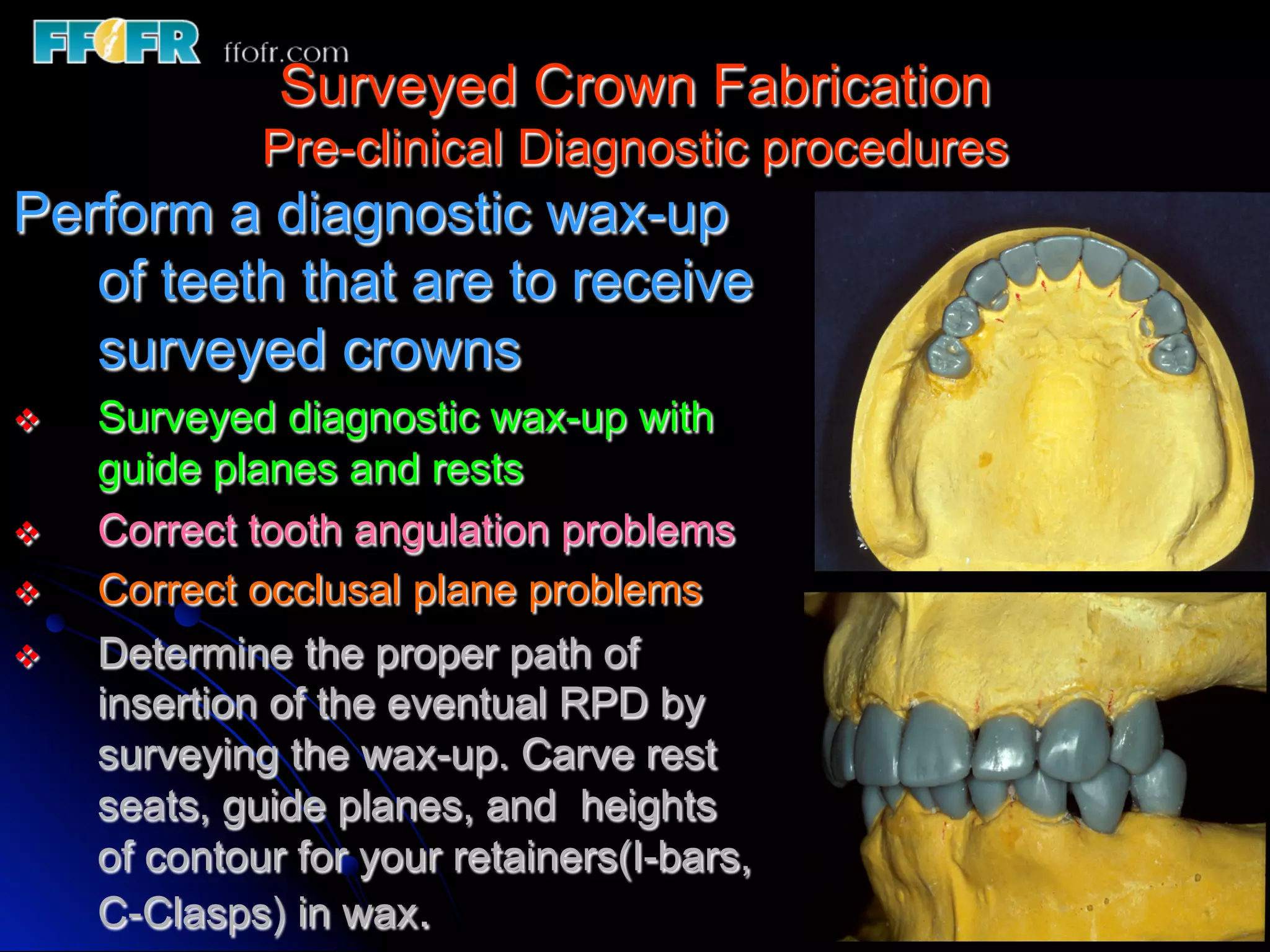 FFOFR ffofr.com

Surveyed Crown Fabrication
Pre-clinical Diagnostic procedures

Perform a diagnostic wax-up of teeth that are to receive surveyed crowns

❖ Surveyed diagnostic wax-up with guide planes and rests
❖ Correct tooth angulation problems
❖ Correct occlusal plane problems
❖ Determine the proper path of insertion of the eventual RPD by surveying the wax-up. Carve rest seats, guide planes, and heights of contour for your retainers(I-bars, C-Clasps) in wax.